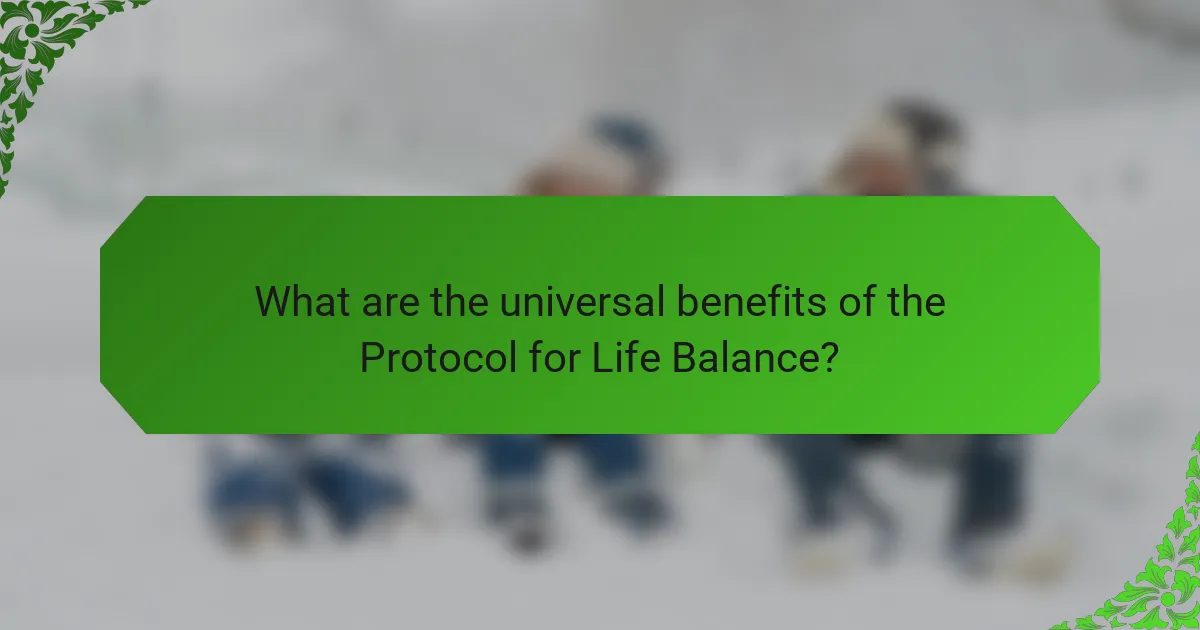 What are the universal benefits of the Protocol for Life Balance?